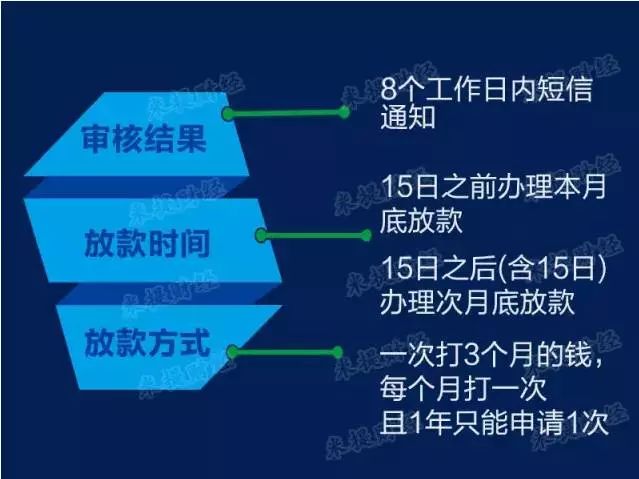 审核结果

8个工作日内短信通知

放款时间

15日之前办理本月底放款

15日之后(含15日)办理次月底放款

放款方式

一次打3个月的钱，每个月打一次
且1年只能申请1次

米提财经